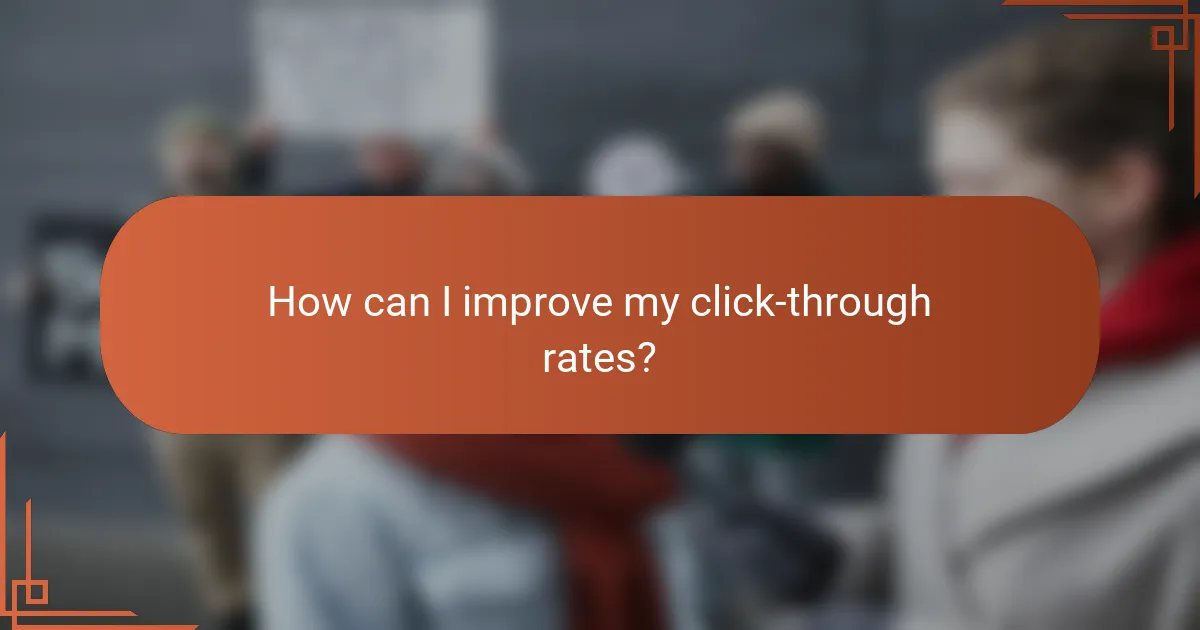 How can I improve my click-through rates?